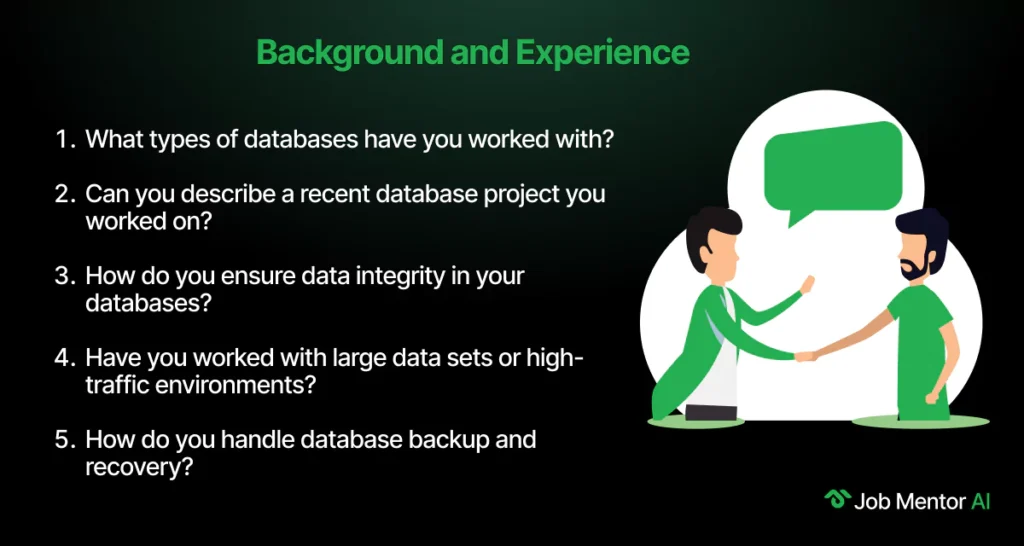 Background and Experience

1. What types of databases have you worked with?

2. Can you describe a recent database project you worked on?

3. How do you ensure data integrity in your databases?

4. Have you worked with large data sets or high-traffic environments?

5. How do you handle database backup and recovery?

Job Mentor AI